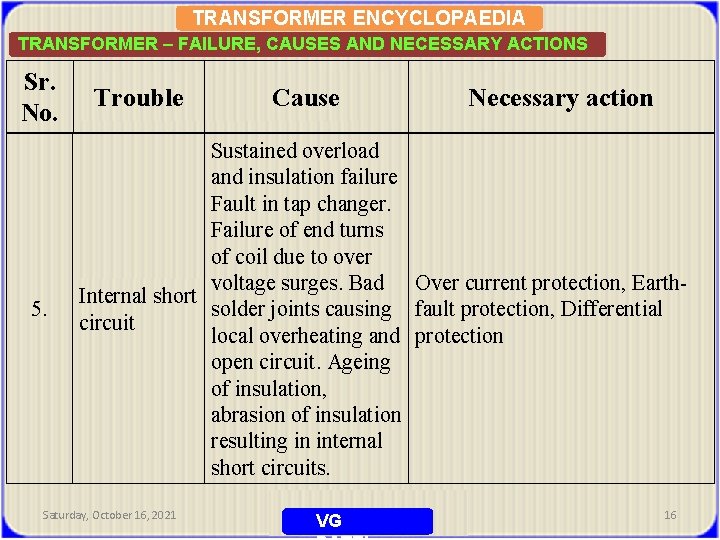 TRANSFORMER ENCYCLOPAEDIA

TRANSFORMER – FAILURE, CAUSES AND NECESSARY ACTIONS

| Sr. No. | Trouble | Cause | Necessary action |
|---|---|---|---|
| 5. | Internal short circuit | Sustained overload and insulation failure Fault in tap changer. Failure of end turns of coil due to over voltage surges. Bad solder joints causing local overheating and open circuit. Ageing of insulation, abrasion of insulation resulting in internal short circuits. | Over current protection, Earth-fault protection, Differential protection |

Saturday, October 16, 2021

VG

16